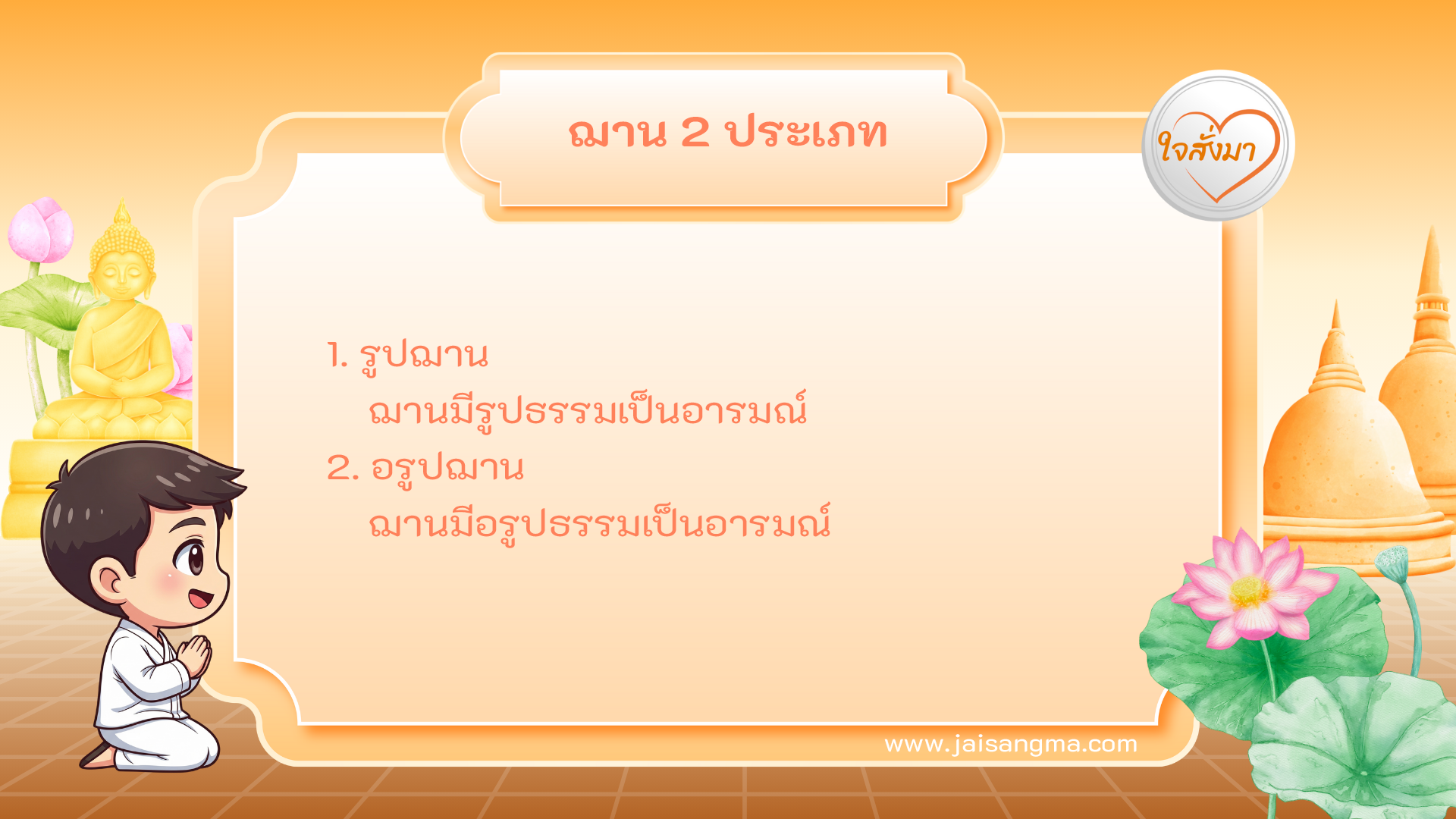 ฌาน 2 ประเภท

ใจสั่งมา

1. รูปฌาน
ฌานมีรูปธรรมเป็นอารมณ์
2. อรูปฌาน
ฌานมีอรูปธรรมเป็นอารมณ์

www.jaisangma.com